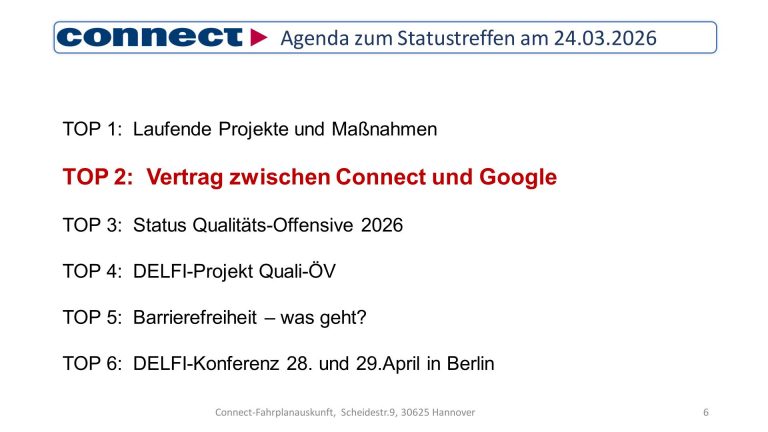 connect Agenda zum Statustreffen am 24.03.2026

TOP 1: Laufende Projekte und Maßnahmen

TOP 2: Vertrag zwischen Connect und Google

TOP 3: Status Qualitäts-Offensive 2026

TOP 4: DELFI-Projekt Quali-ÖV

TOP 5: Barrierefreiheit – was geht?

TOP 6: DELFI-Konferenz 28. und 29.April in Berlin

Connect-Fahrplanauskunft, Scheidestr.9, 30625 Hannover

6